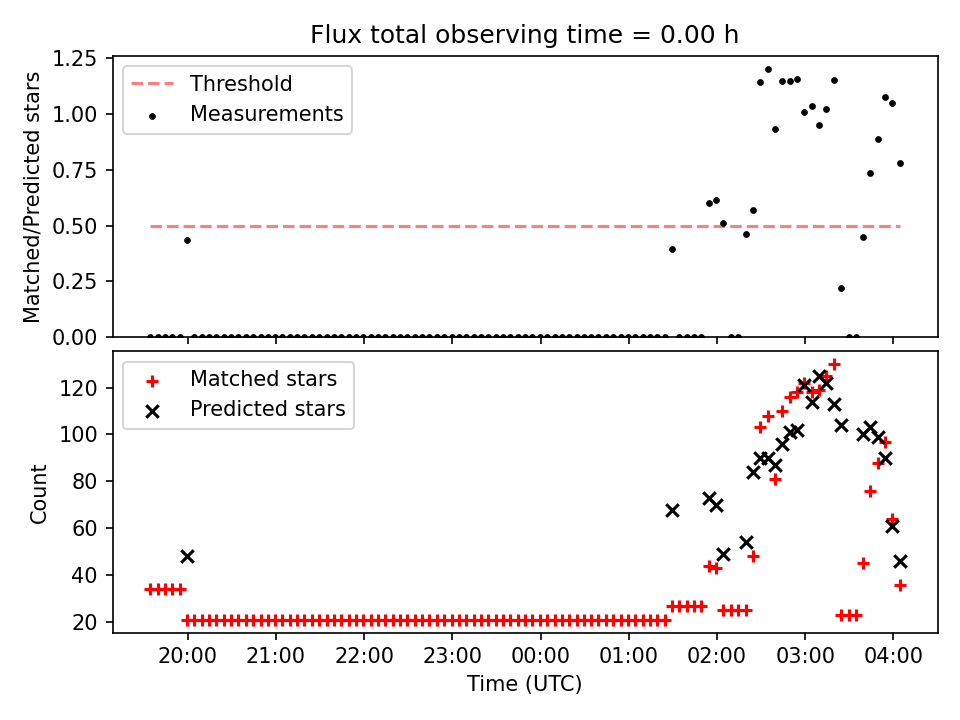 Flux total observing time = 0.00 h

Threshold
Measurements

Matched/Predicted stars

1.25
1.00
0.75
0.50
0.25
0.00

Matched stars
Predicted stars

Count

120
100
80
60
40
20

20:00
21:00
22:00
23:00
00:00
01:00
02:00
03:00
04:00

Time (UTC)